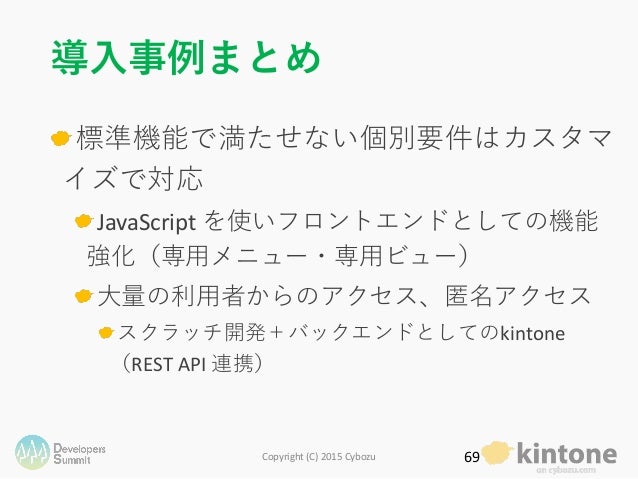 導入事例まとめ

標準機能で満たせない個別要件はカスタマイズで対応

JavaScript を使いフロントエンドとしての機能強化（専用メニュー・専用ビュー）

大量の利用者からのアクセス、匿名アクセス

スクラッチ開発＋バックエンドとしてのkintone（REST API 連携）

Developers Summit

Copyright (C) 2015 Cybozu

69

kintone
on cybozu.com